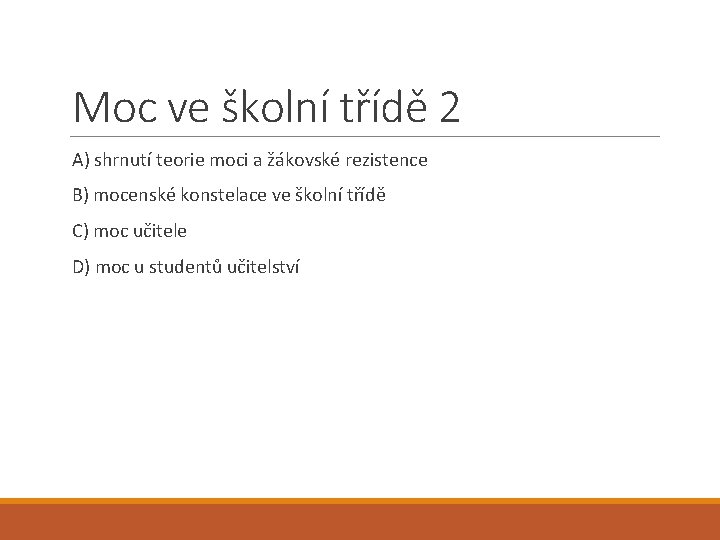 Moc ve školní třídě 2

A) shrnutí teorie moci a žákovské rezistence

B) mocenské konstelace ve školní třídě

C) moc učitele

D) moc u studentů učitelství